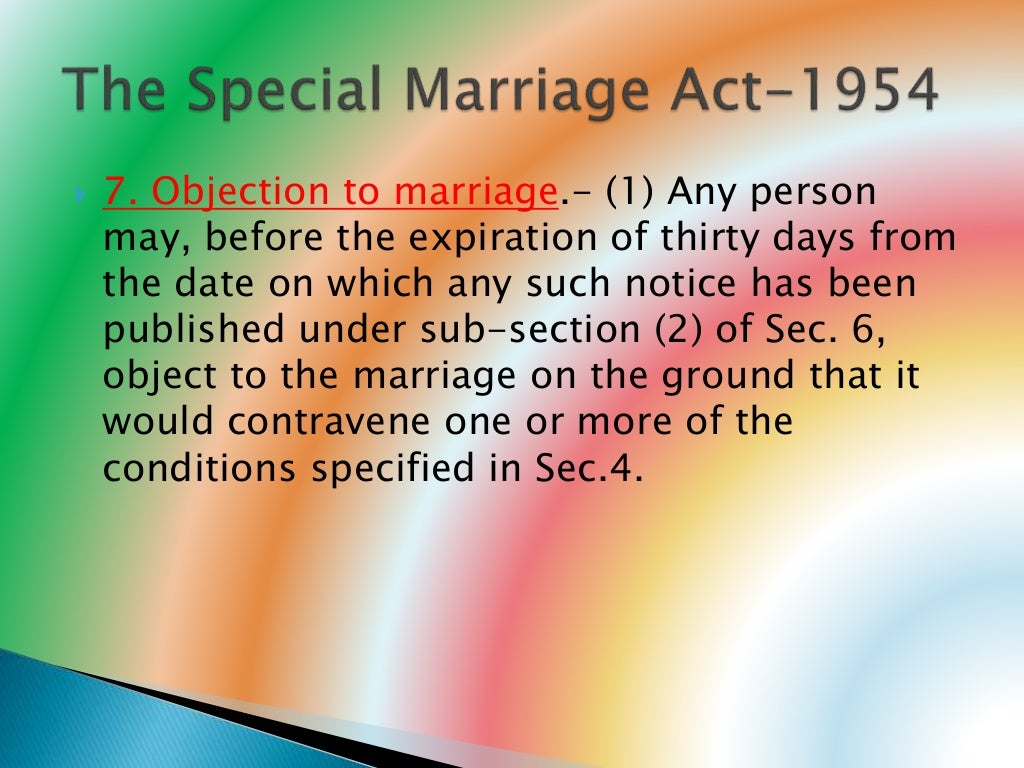 The Special Marriage Act-1954

7. Objection to marriage.- (1) Any person may, before the expiration of thirty days from the date on which any such notice has been published under sub-section (2) of Sec. 6, object to the marriage on the ground that it would contravene one or more of the conditions specified in Sec.4.